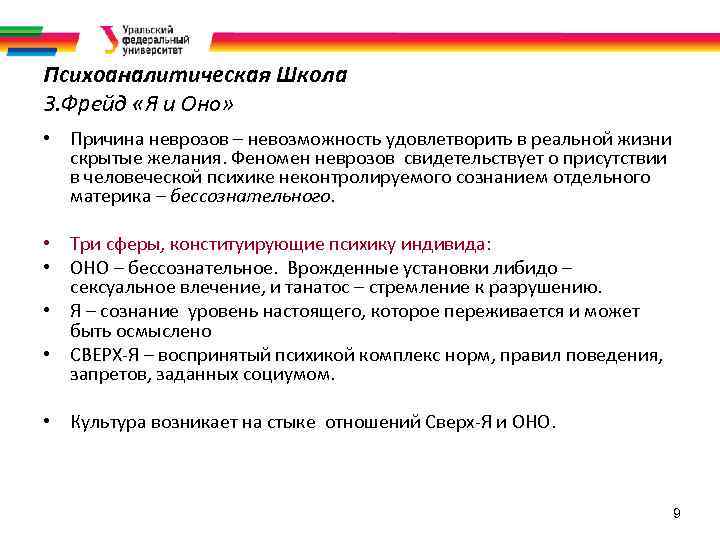 Уральский федеральный университет

Психоаналитическая Школа
З.Фрейд «Я и Оно»

• Причина неврозов – невозможность удовлетворить в реальной жизни скрытые желания. Феномен неврозов свидетельствует о присутствии в человеческой психике неконтролируемого сознанием отдельного материка – бессознательного.

• Три сферы, конституирующие психику индивида:
• ОНО – бессознательное. Врожденные установки либидо – сексуальное влечение, и танатос – стремление к разрушению.
• Я – сознание уровень настоящего, которое переживается и может быть осмыслено
• СВЕРХ-Я – воспринятый психикой комплекс норм, правил поведения, запретов, заданных социумом.

• Культура возникает на стыке отношений Сверх-Я и ОНО.

9